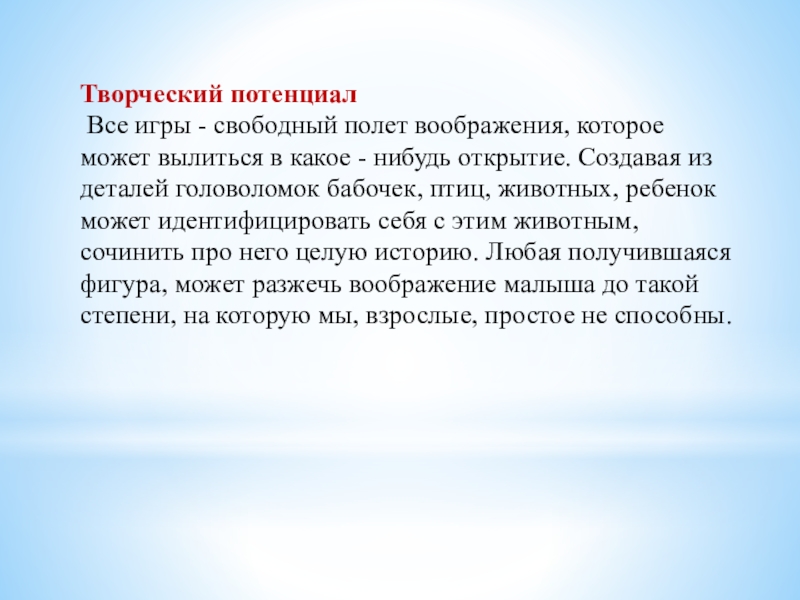 Творческий потенциал

Все игры - свободный полет воображения, которое может вылиться в какое - нибудь открытие. Создавая из деталей головоломок бабочек, птиц, животных, ребенок может идентифицировать себя с этим животным, сочинить про него целую историю. Любая получившаяся фигура, может разжечь воображение малыша до такой степени, на которую мы, взрослые, простое не способны.